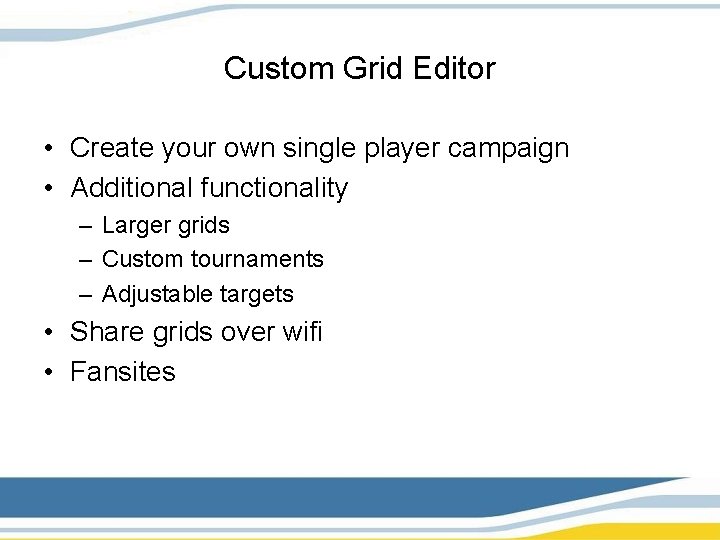 Custom Grid Editor

• Create your own single player campaign
• Additional functionality
– Larger grids
– Custom tournaments
– Adjustable targets
• Share grids over wifi
• Fansites